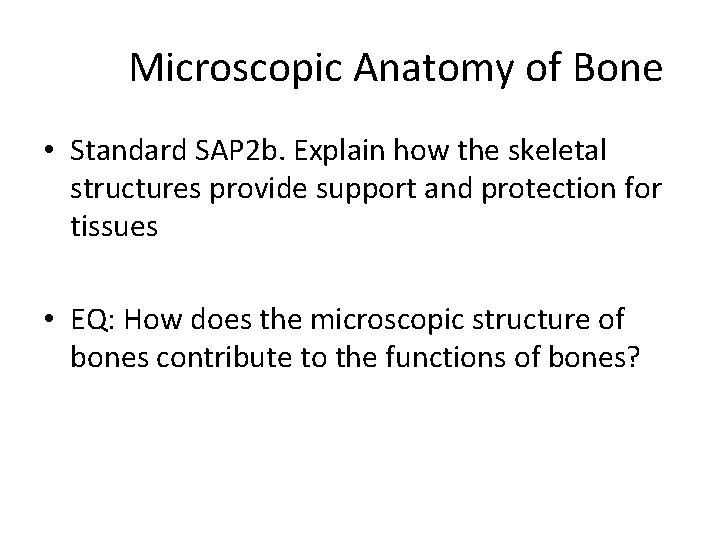 Microscopic Anatomy of Bone

• Standard SAP2b. Explain how the skeletal structures provide support and protection for tissues

• EQ: How does the microscopic structure of bones contribute to the functions of bones?